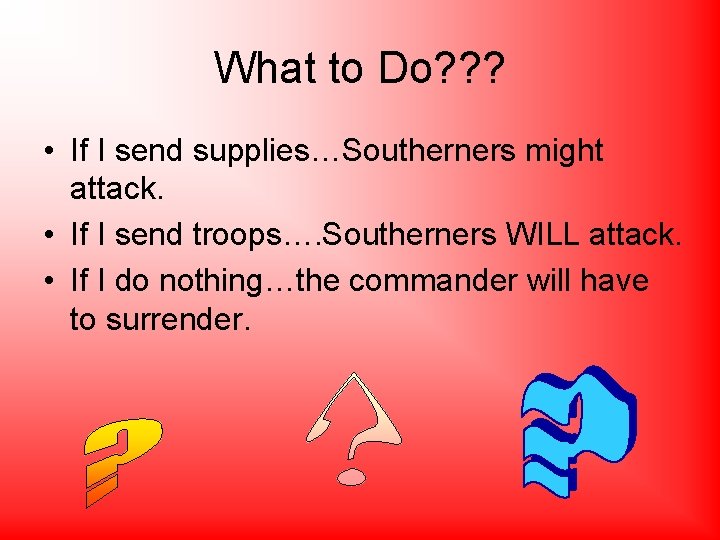 What to Do???

• If I send supplies…Southerners might attack.
• If I send troops….Southerners WILL attack.
• If I do nothing…the commander will have to surrender.

?

?

?